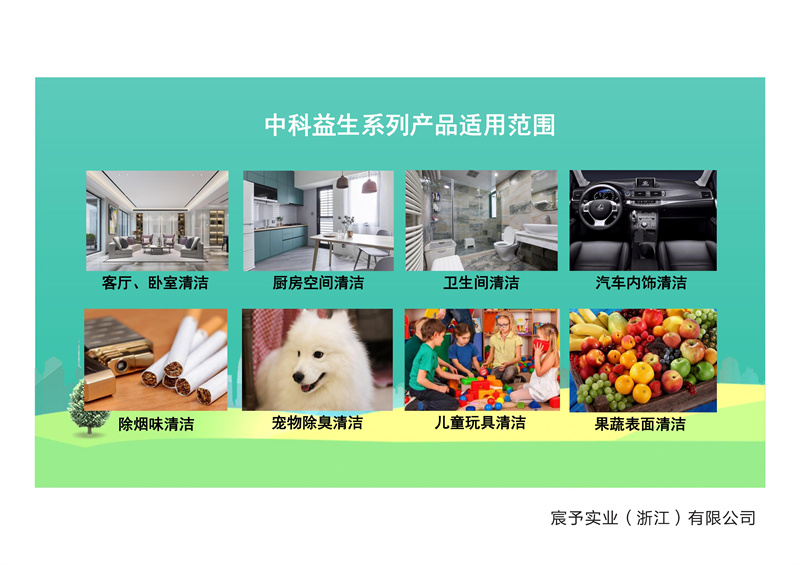 中科益生系列产品适用范围

客厅、卧室清洁

厨房空间清洁

卫生间清洁

汽车内饰清洁

除烟味清洁

宠物除臭清洁

儿童玩具清洁

果蔬表面清洁

宸予实业（浙江）有限公司